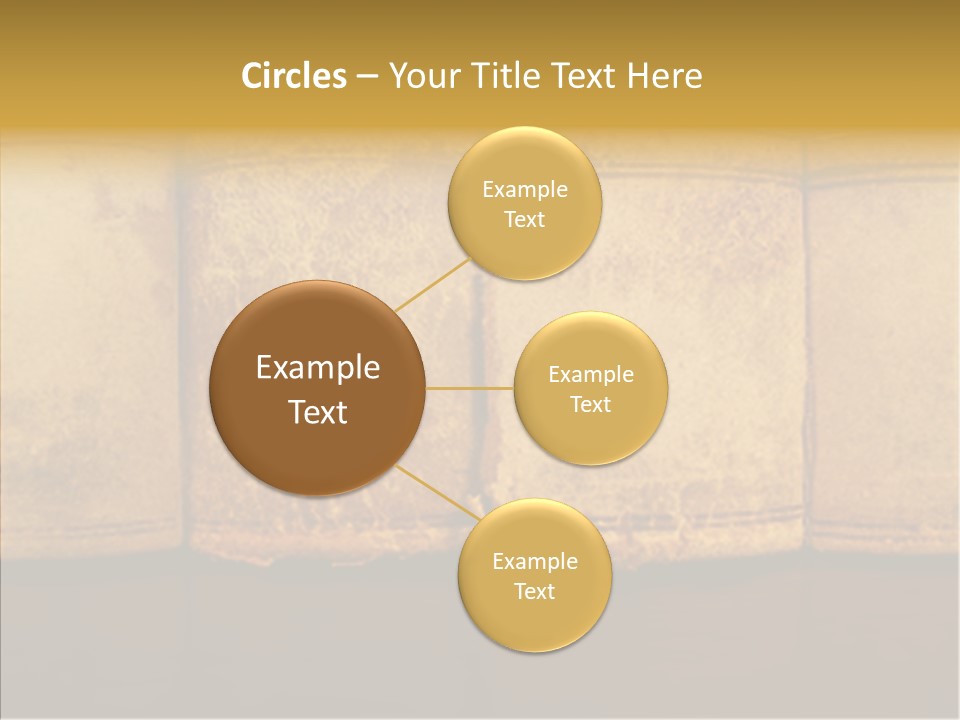 Circles – Your Title Text Here

Example Text

Example Text

Example Text

Example Text